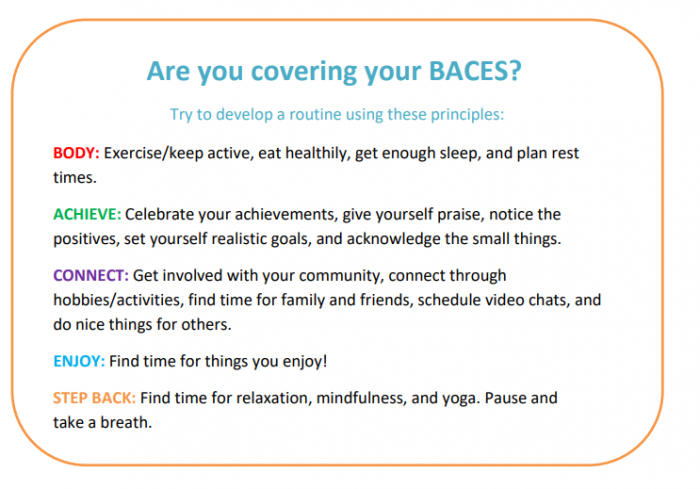 Are you covering your BACES?

Try to develop a routine using these principles:

BODY: Exercise/keep active, eat healthily, get enough sleep, and plan rest times.

ACHIEVE: Celebrate your achievements, give yourself praise, notice the positives, set yourself realistic goals, and acknowledge the small things.

CONNECT: Get involved with your community, connect through hobbies/activities, find time for family and friends, schedule video chats, and do nice things for others.

ENJOY: Find time for things you enjoy!

STEP BACK: Find time for relaxation, mindfulness, and yoga. Pause and take a breath.